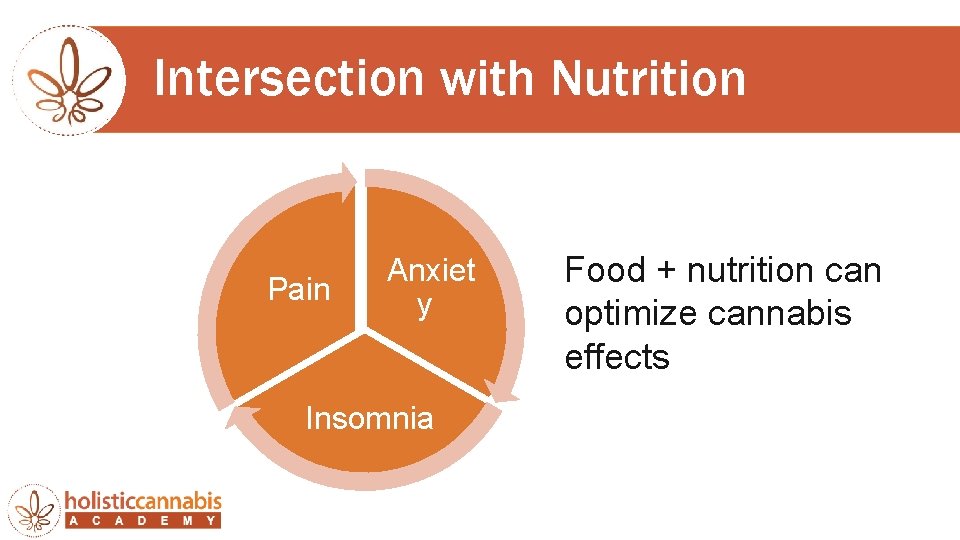 Intersection with Nutrition

Pain

Anxiet
y

Insomnia

Food + nutrition can optimize cannabis effects

holisticcannabis
ACADEMY